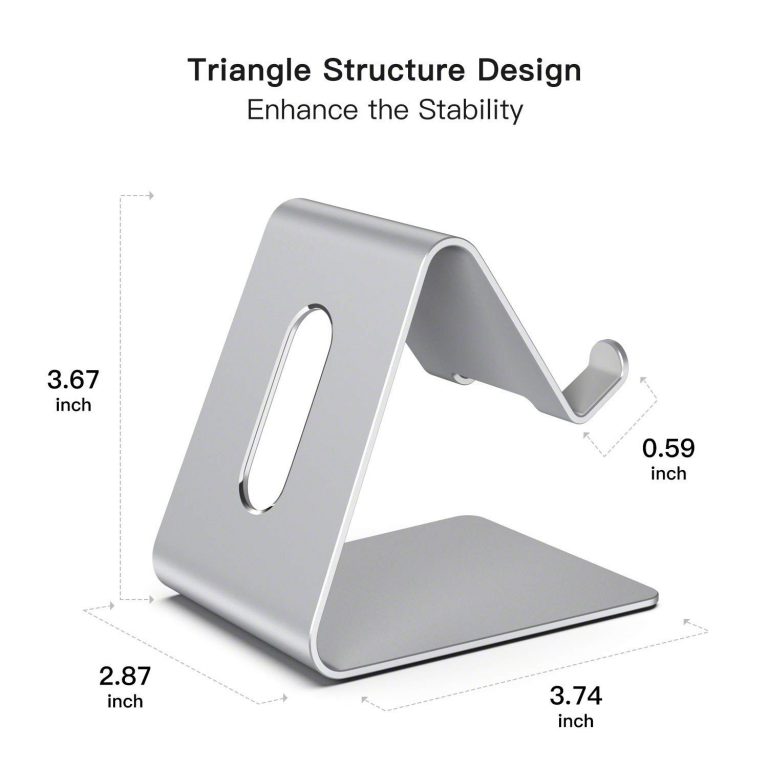 Triangle Structure Design
Enhance the Stability

3.67
inch

0.59
inch

2.87
inch

3.74
inch